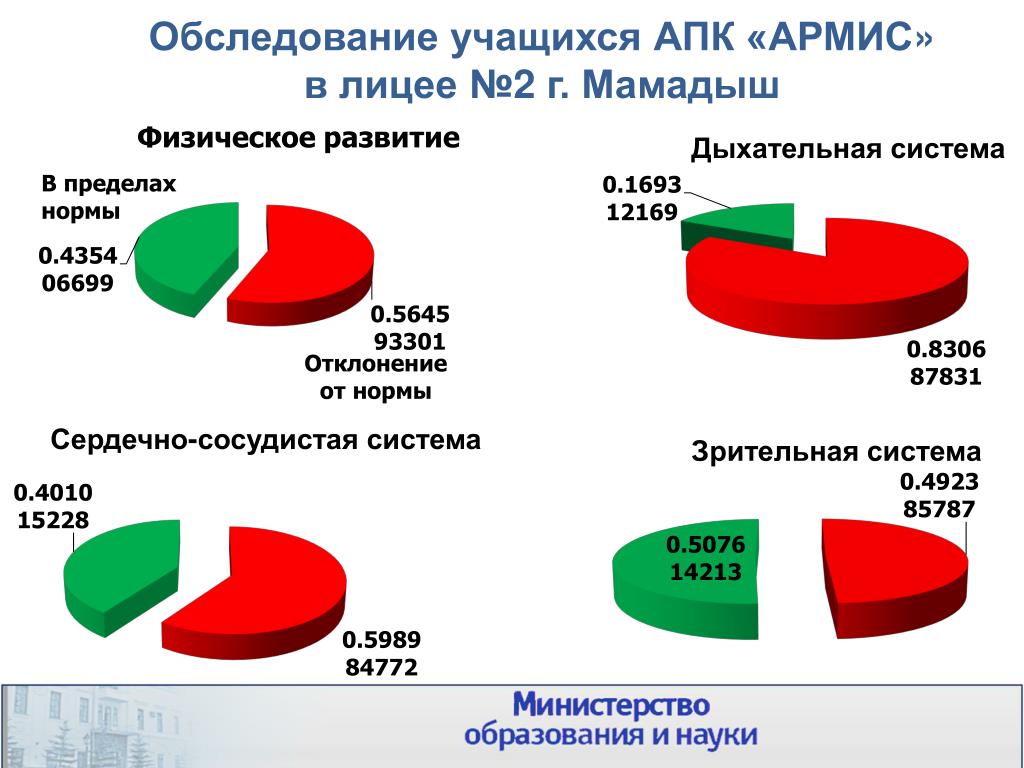 Обследование учащихся АПК «АРМИС» в лицее №2 г. Мамадыш

Физическое развитие

В пределах нормы

0.4354 06699

0.5645 93301

Отклонение от нормы

Дыхательная система

0.1693 12169

0.8306 87831

Сердечно-сосудистая система

0.4010 15228

0.5989 84772

Зрительная система

0.4923 85787

0.5076 14213

Министерство образования и науки